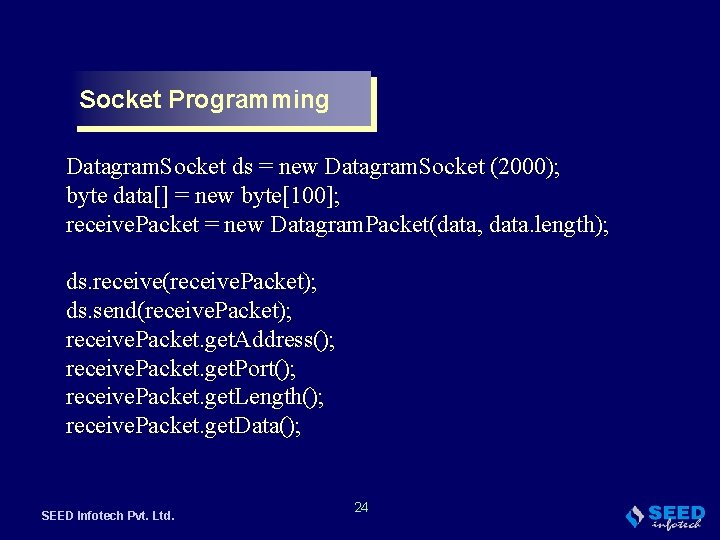 Socket Programming

DatagramSocket ds = new DatagramSocket (2000);
byte data[] = new byte[100];
receivePacket = new DatagramPacket(data, data.length);

ds.receive(receivePacket);
ds.send(receivePacket);
receivePacket.getAddress();
receivePacket.getPort();
receivePacket.getLength();
receivePacket.getData();

SEED Infotech Pvt. Ltd.

24

SEED infotech